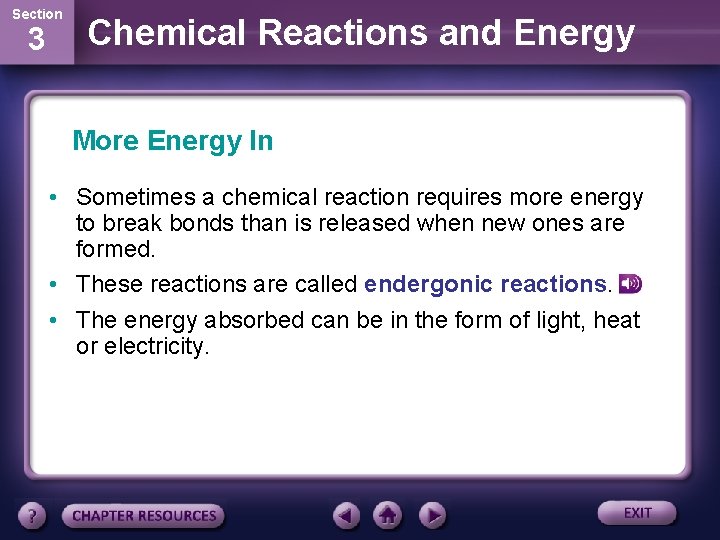 Section 3 Chemical Reactions and Energy

More Energy In

• Sometimes a chemical reaction requires more energy to break bonds than is released when new ones are formed.

• These reactions are called endergonic reactions.

• The energy absorbed can be in the form of light, heat or electricity.

? CHAPTER RESOURCES EXIT